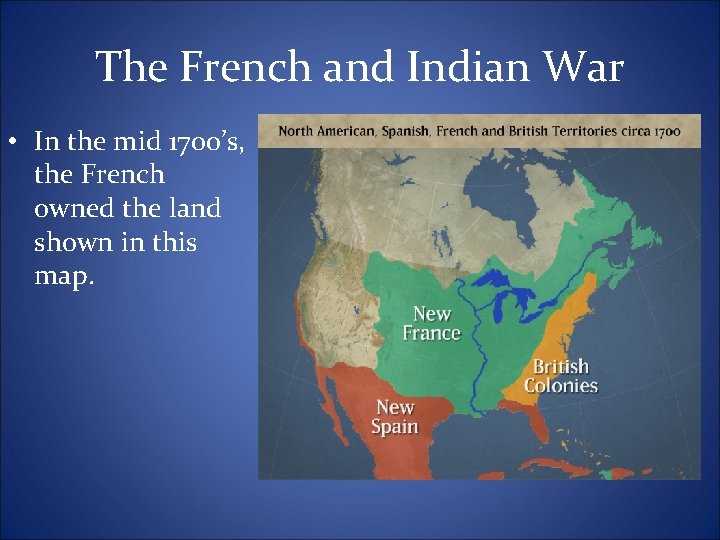 The French and Indian War

• In the mid 1700's, the French owned the land shown in this map.

North American, Spanish, French and British Territories circa 1700

New France

British Colonies

New Spain